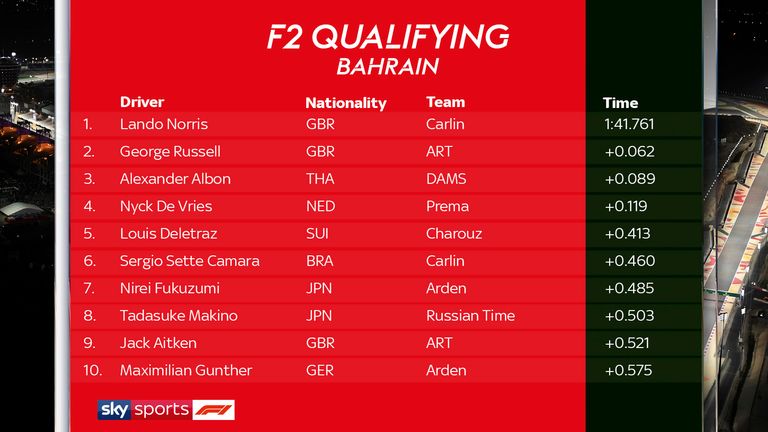 F2 QUALIFYING
BAHRAIN

| | Driver | Nationality | Team | Time |
|---|---|---|---|---|
| 1. | Lando Norris | GBR | Carlin | 1:41.761 |
| 2. | George Russell | GBR | ART | +0.062 |
| 3. | Alexander Albon | THA | DAMS | +0.089 |
| 4. | Nyck De Vries | NED | Prema | +0.119 |
| 5. | Louis Deletraz | SUI | Charouz | +0.413 |
| 6. | Sergio Sette Camara | BRA | Carlin | +0.460 |
| 7. | Nirei Fukuzumi | JPN | Arden | +0.485 |
| 8. | Tadasuke Makino | JPN | Russian Time | +0.503 |
| 9. | Jack Aitken | GBR | ART | +0.521 |
| 10. | Maximilian Gunther | GER | Arden | +0.575 |

sky sports F1